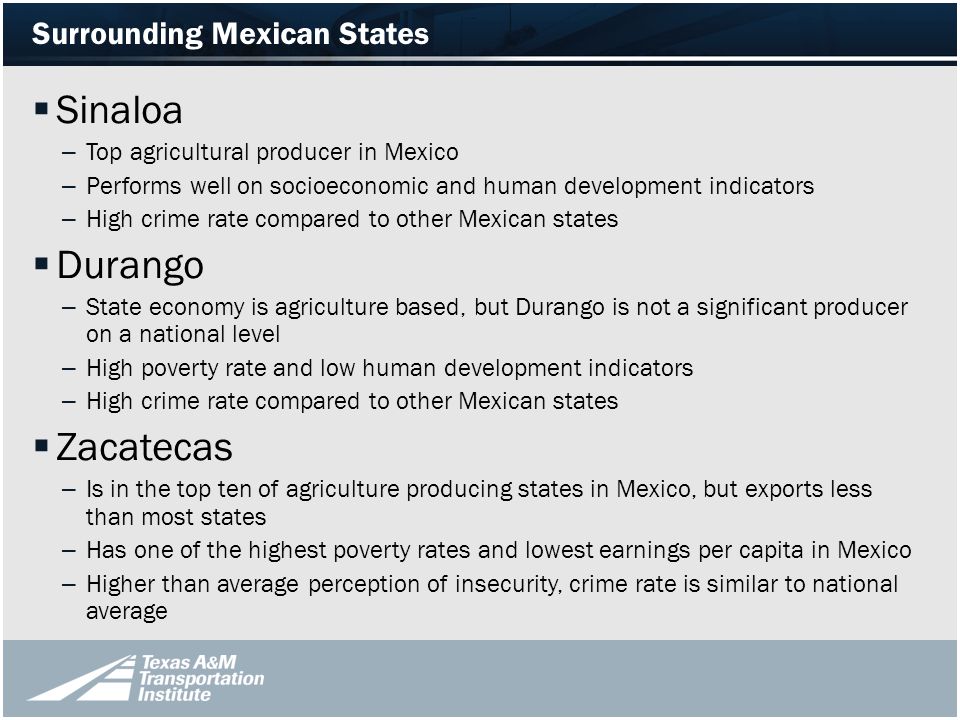 Surrounding Mexican States

▪ Sinaloa
– Top agricultural producer in Mexico
– Performs well on socioeconomic and human development indicators
– High crime rate compared to other Mexican states

▪ Durango
– State economy is agriculture based, but Durango is not a significant producer on a national level
– High poverty rate and low human development indicators
– High crime rate compared to other Mexican states

▪ Zacatecas
– Is in the top ten of agriculture producing states in Mexico, but exports less than most states
– Has one of the highest poverty rates and lowest earnings per capita in Mexico
– Higher than average perception of insecurity, crime rate is similar to national average

Texas A&M Transportation Institute